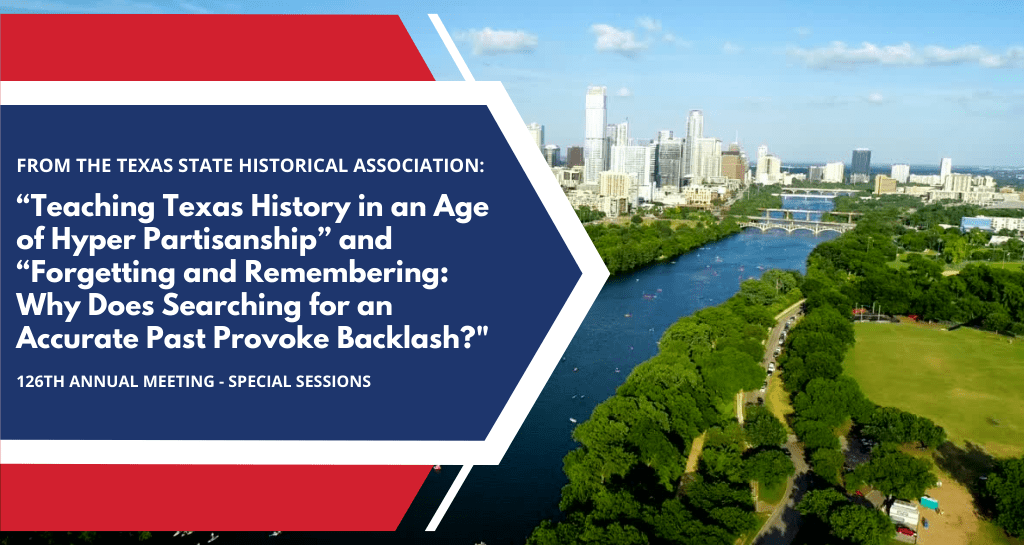 FROM THE TEXAS STATE HISTORICAL ASSOCIATION:

“Teaching Texas History in an Age of Hyper Partisanship” and “Forgetting and Remembering: Why Does Searching for an Accurate Past Provoke Backlash?"

126TH ANNUAL MEETING - SPECIAL SESSIONS